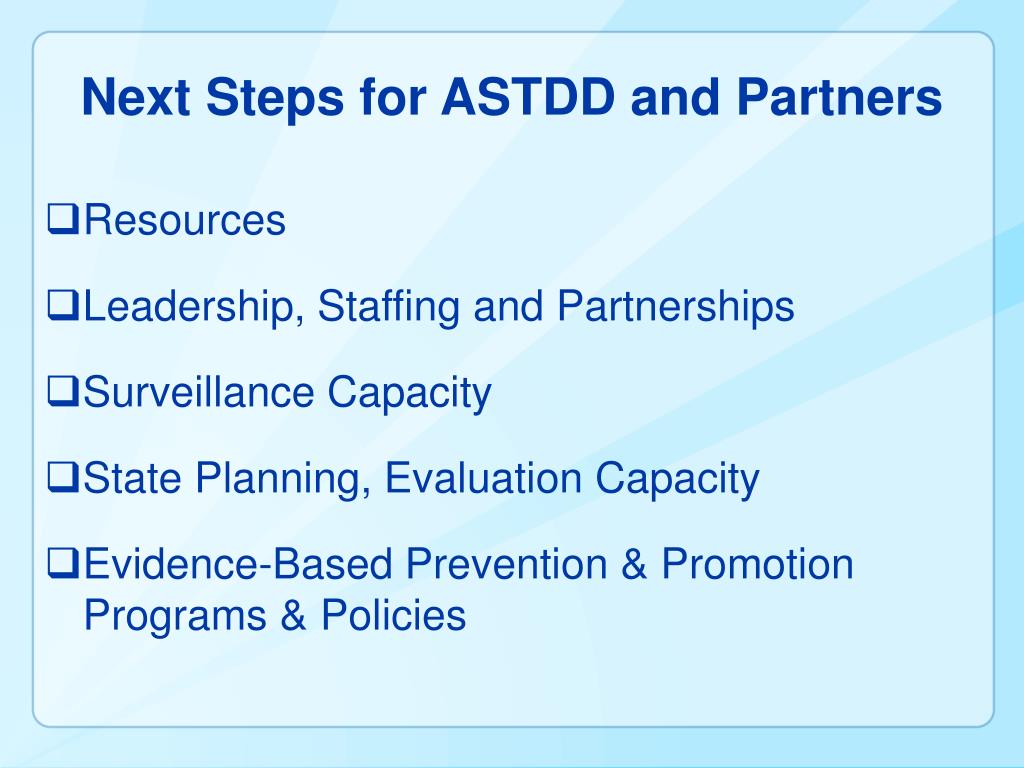 Next Steps for ASTDD and Partners

❑Resources

❑Leadership, Staffing and Partnerships

❑Surveillance Capacity

❑State Planning, Evaluation Capacity

❑Evidence-Based Prevention & Promotion Programs & Policies